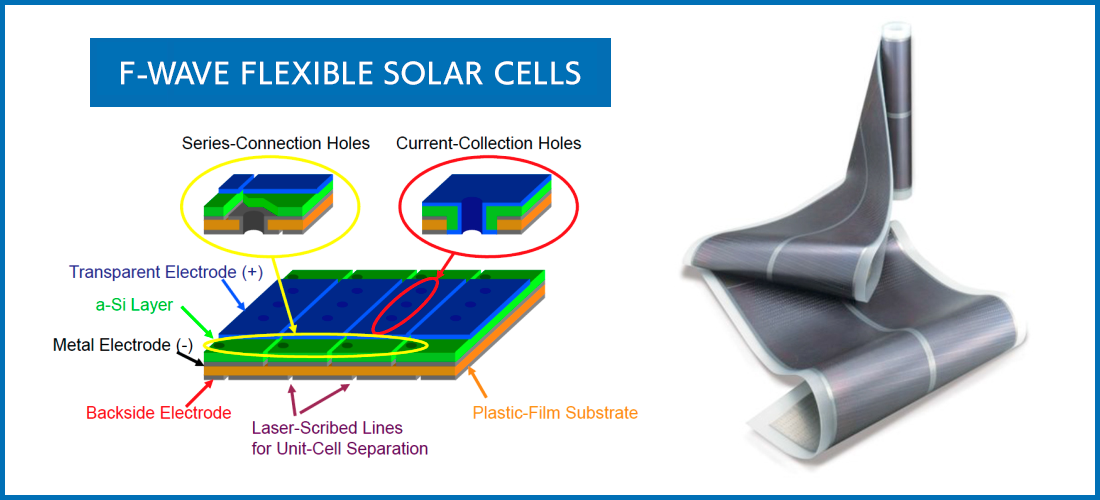 F-WAVE FLEXIBLE SOLAR CELLS

Series-Connection Holes

Current-Collection Holes

Transparent Electrode (+)

a-Si Layer

Metal Electrode (-)

Backside Electrode

Laser-Scribed Lines for Unit-Cell Separation

Plastic-Film Substrate